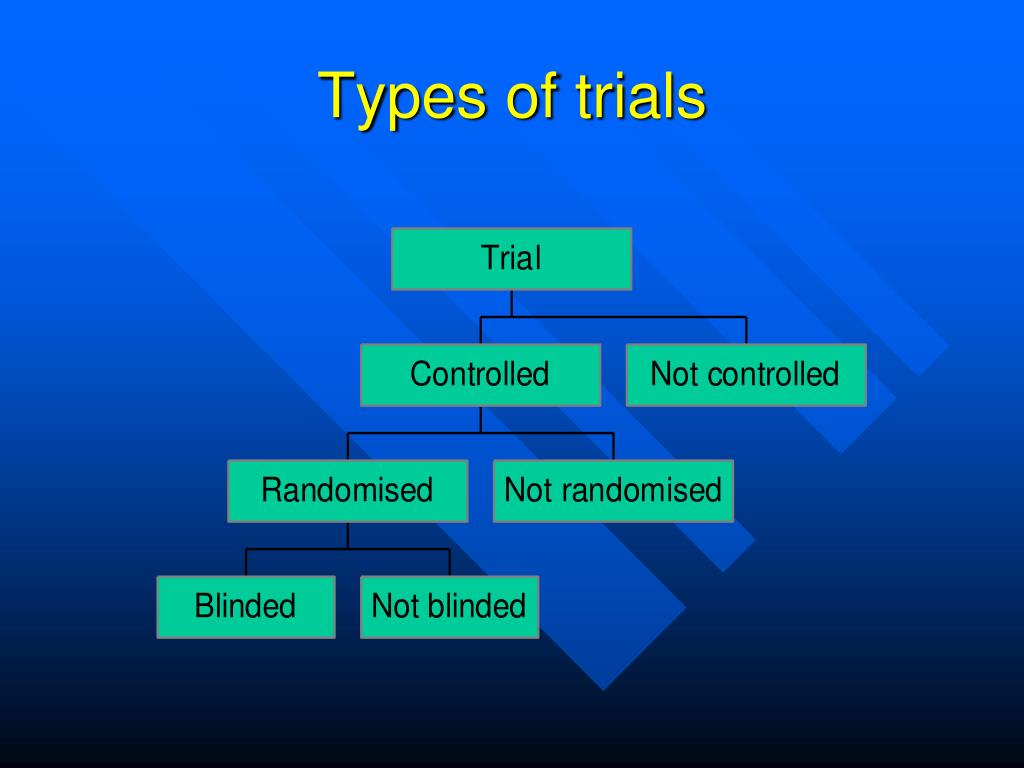 Types of trials

Trial

Controlled

Not controlled

Randomised

Not randomised

Blinded

Not blinded